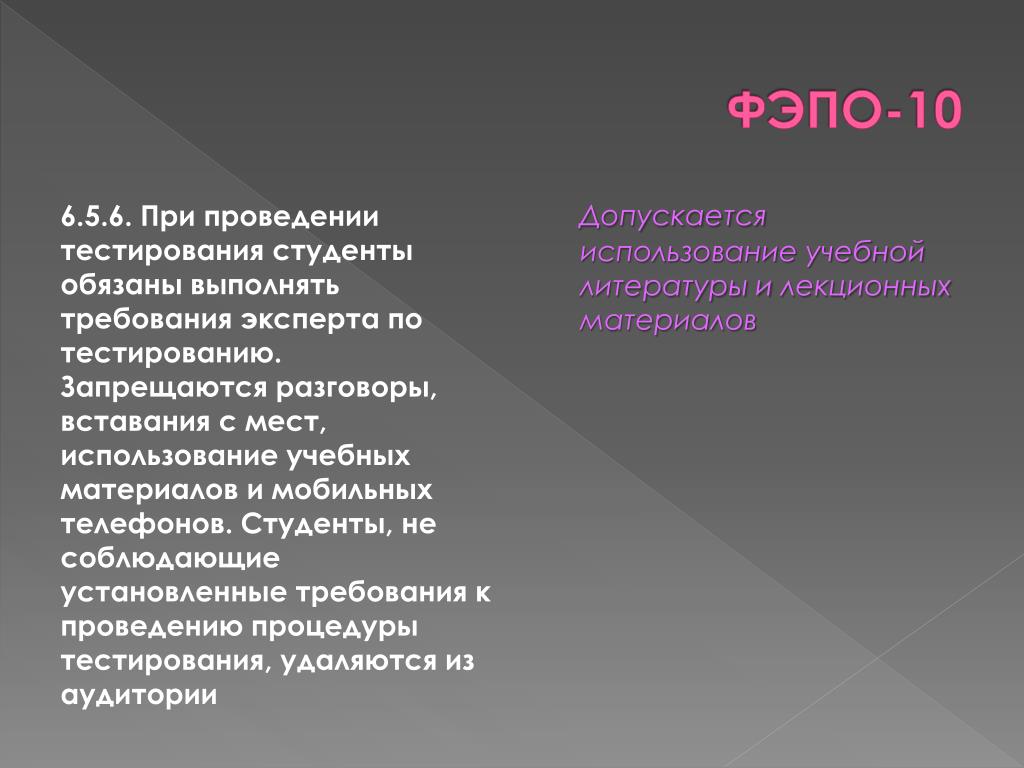 ФЭПО-10

6.5.6. При проведении тестирования студенты обязаны выполнять требования эксперта по тестированию. Запрещаются разговоры, вставания с мест, использование учебных материалов и мобильных телефонов. Студенты, не соблюдающие установленные требования к проведению процедуры тестирования, удаляются из аудитории

Допускается использование учебной литературы и лекционных материалов